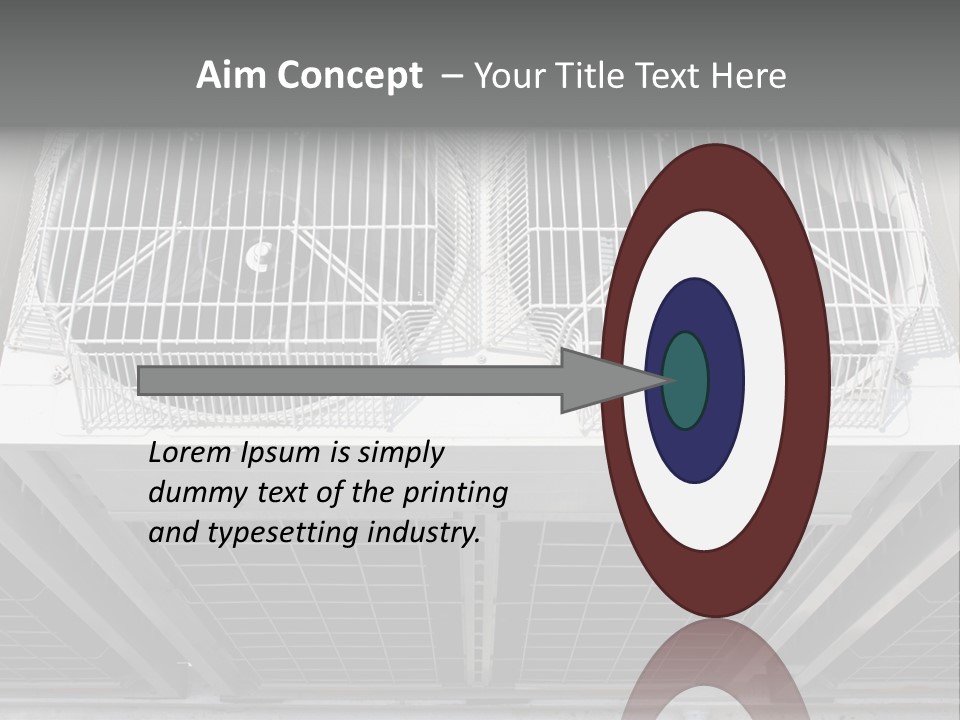 Aim Concept – Your Title Text Here

Lorem Ipsum is simply dummy text of the printing and typesetting industry.